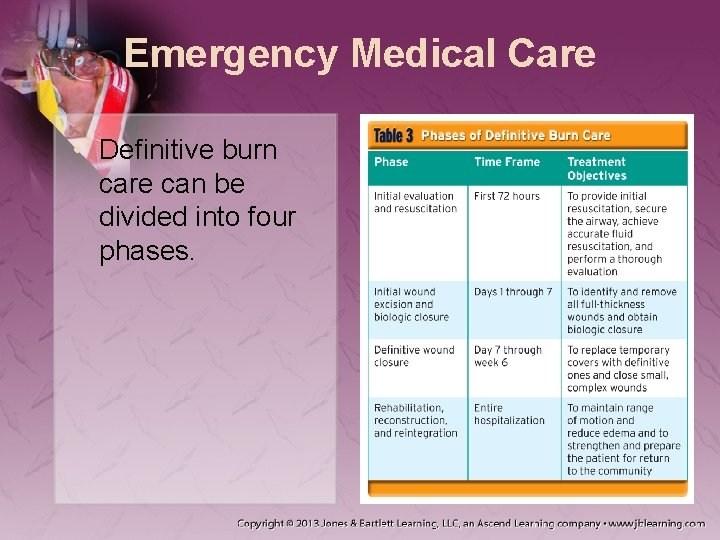 Emergency Medical Care

• Definitive burn care can be divided into four phases.

Table 3 Phases of Definitive Burn Care

| Phase | Time Frame | Treatment Objectives |
|---|---|---|
| Initial evaluation and resuscitation | First 72 hours | To provide initial resuscitation, secure the airway, achieve accurate fluid resuscitation, and perform a thorough evaluation |
| Initial wound excision and biologic closure | Days 1 through 7 | To identify and remove all full-thickness wounds and obtain biologic closure |
| Definitive wound closure | Day 7 through week 6 | To replace temporary covers with definitive ones and close small, complex wounds |
| Rehabilitation, reconstruction, and reintegration | Entire hospitalization | To maintain range of motion and reduce edema and to strengthen and prepare the patient for return to the community |

Copyright © 2013 Jones & Bartlett Learning, LLC, an Ascend Learning company • www.jblearning.com